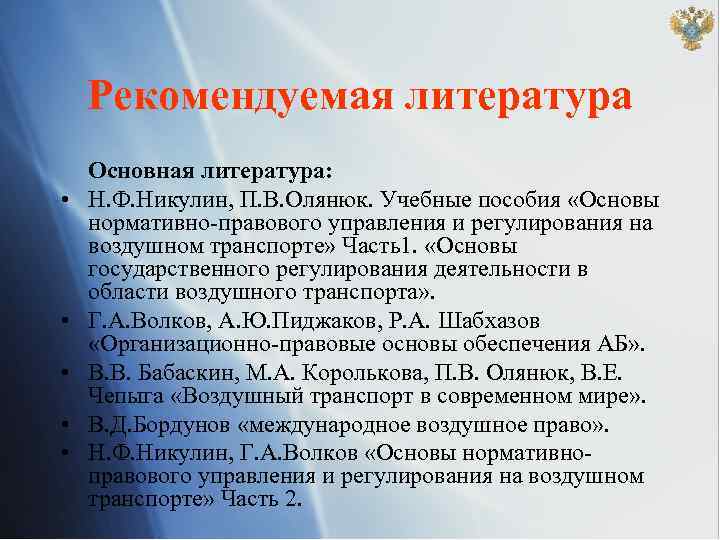 Рекомендуемая литература

Основная литература:

• Н.Ф.Никулин, П.В.Олянюк. Учебные пособия «Основы нормативно-правового управления и регулирования на воздушном транспорте» Часть1. «Основы государственного регулирования деятельности в области воздушного транспорта».
• Г.А.Волков, А.Ю.Пиджаков, Р.А. Шабхазов «Организационно-правовые основы обеспечения АБ».
• В.В. Бабаскин, М.А. Королькова, П.В. Олянюк, В.Е. Чепыга «Воздушный транспорт в современном мире».
• В.Д.Бордунов «международное воздушное право».
• Н.Ф.Никулин, Г.А.Волков «Основы нормативно-правового управления и регулирования на воздушном транспорте» Часть 2.